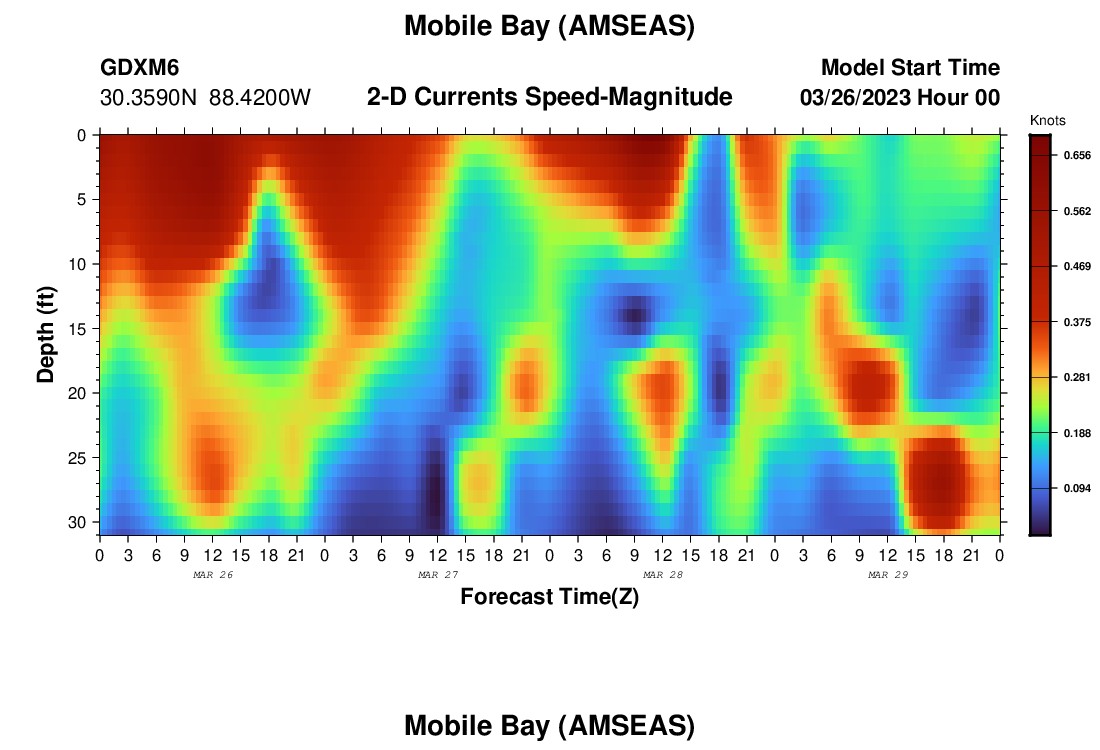 Mobile Bay (AMSEAS)

GDXM6
30.3590N 88.4200W

2-D Currents Speed-Magnitude

Model Start Time
03/26/2023 Hour 00

Knots
0.656
0.562
0.469
0.375
0.281
0.188
0.094

Depth (ft)
0
5
10
15
20
25
30

0 3 6 9 12 15 18 21 0 3 6 9 12 15 18 21 0 3 6 9 12 15 18 21 0 3 6 9 12 15 18 21 0
MAR 26
MAR 27
MAR 28
MAR 29

Forecast Time(Z)

Mobile Bay (AMSEAS)